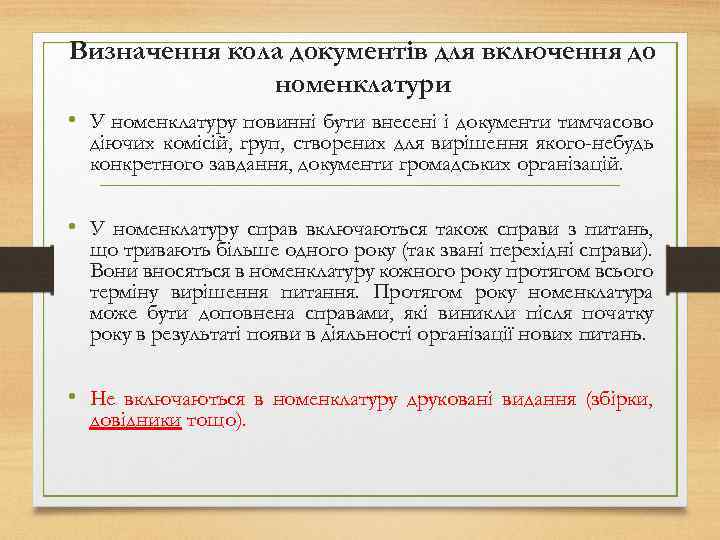 Визначення кола документів для включення до номенклатури

• У номенклатуру повинні бути внесені і документи тимчасово діючих комісій, груп, створених для вирішення якого-небудь конкретного завдання, документи громадських організацій.

• У номенклатуру справ включаються також справи з питань, що тривають більше одного року (так звані перехідні справи). Вони вносяться в номенклатуру кожного року протягом всього терміну вирішення питання. Протягом року номенклатура може бути доповнена справами, які виникли після початку року в результаті появи в діяльності організації нових питань.

• Не включаються в номенклатуру друковані видання (збірки, довідники тощо).